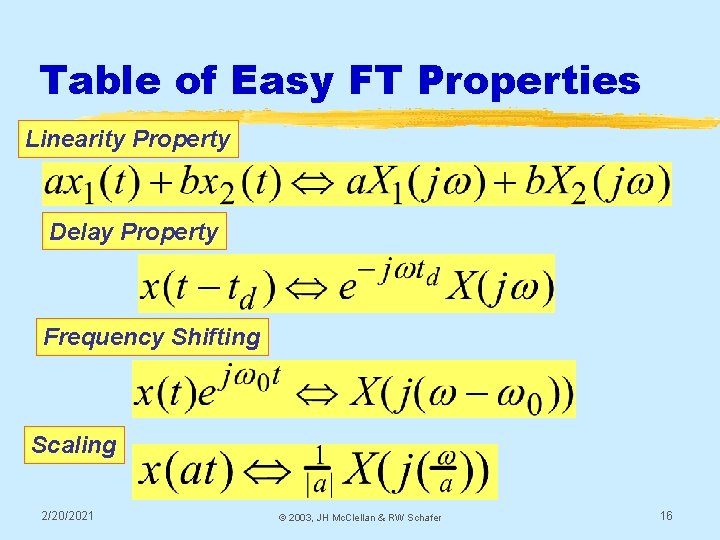 Table of Easy FT Properties

Linearity Property

$ax_1(t) + bx_2(t) \Leftrightarrow aX_1(j\omega) + bX_2(j\omega)$

Delay Property

$x(t - t_d) \Leftrightarrow e^{-j\omega t_d} X(j\omega)$

Frequency Shifting

$x(t)e^{j\omega_0 t} \Leftrightarrow X(j(\omega - \omega_0))$

Scaling

$x(at) \Leftrightarrow \frac{1}{|a|} X(j(\frac{\omega}{a}))$

2/20/2021

© 2003, JH McClellan & RW Schafer

16